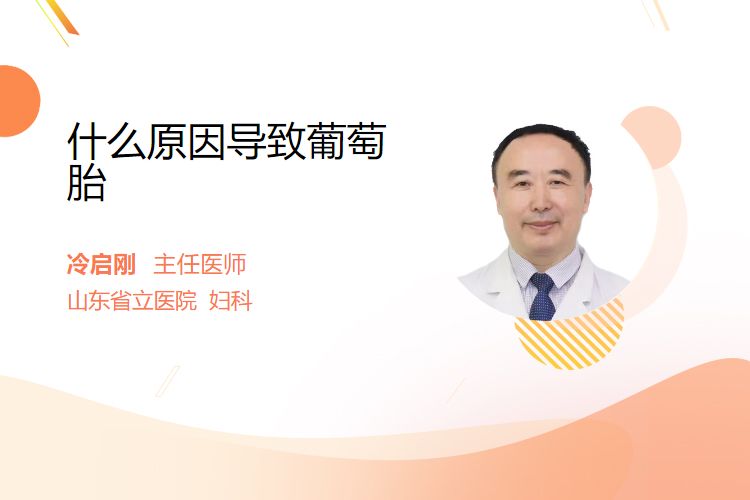 什么原因导致葡萄胎

冷启刚 主任医师
山东省立医院 妇科